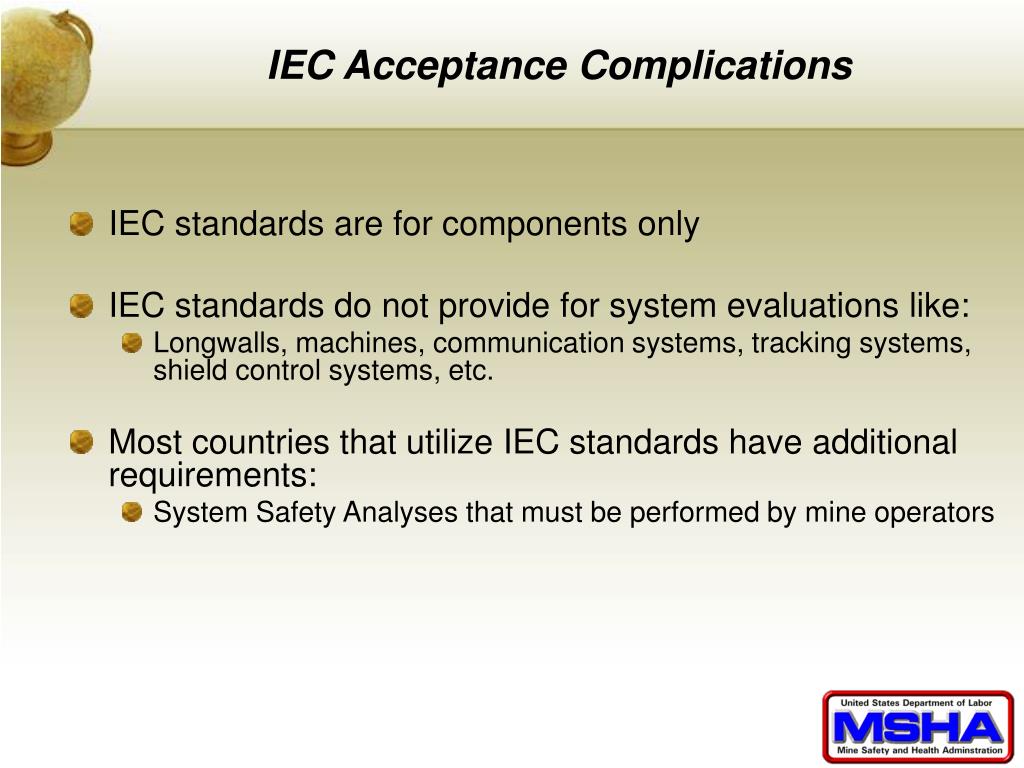 IEC Acceptance Complications

IEC standards are for components only

IEC standards do not provide for system evaluations like:

Longwalls, machines, communication systems, tracking systems, shield control systems, etc.

Most countries that utilize IEC standards have additional requirements:

System Safety Analyses that must be performed by mine operators

United States Department of Labor
MSHA
Mine Safety and Health Adminstration